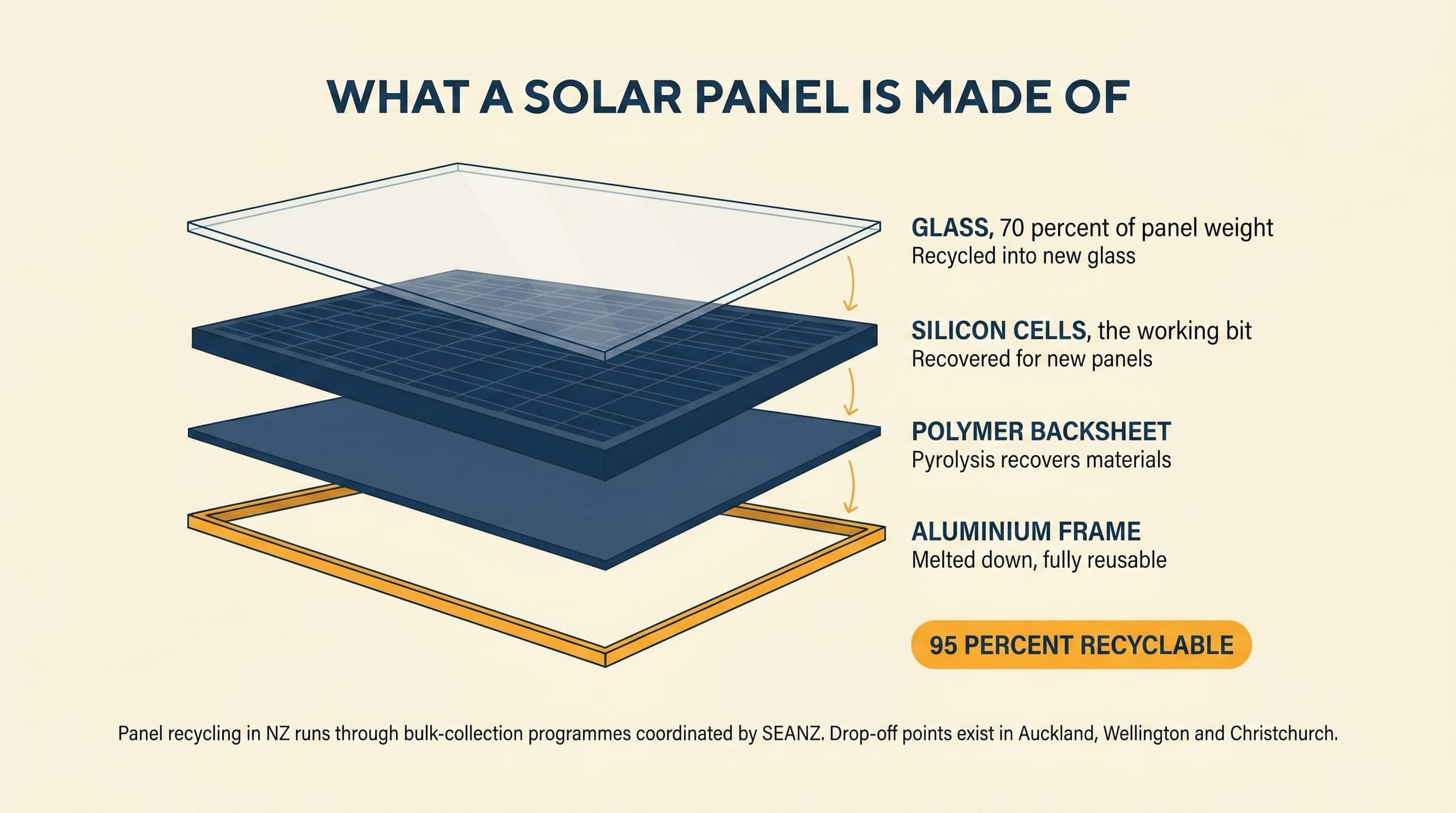 WHAT A SOLAR PANEL IS MADE OF

GLASS, 70 percent of panel weight
Recycled into new glass

SILICON CELLS, the working bit
Recovered for new panels

POLYMER BACKSHEET
Pyrolysis recovers materials

ALUMINIUM FRAME
Melted down, fully reusable

95 PERCENT RECYCLABLE

Panel recycling in NZ runs through bulk-collection programmes coordinated by SEANZ. Drop-off points exist in Auckland, Wellington and Christchurch.